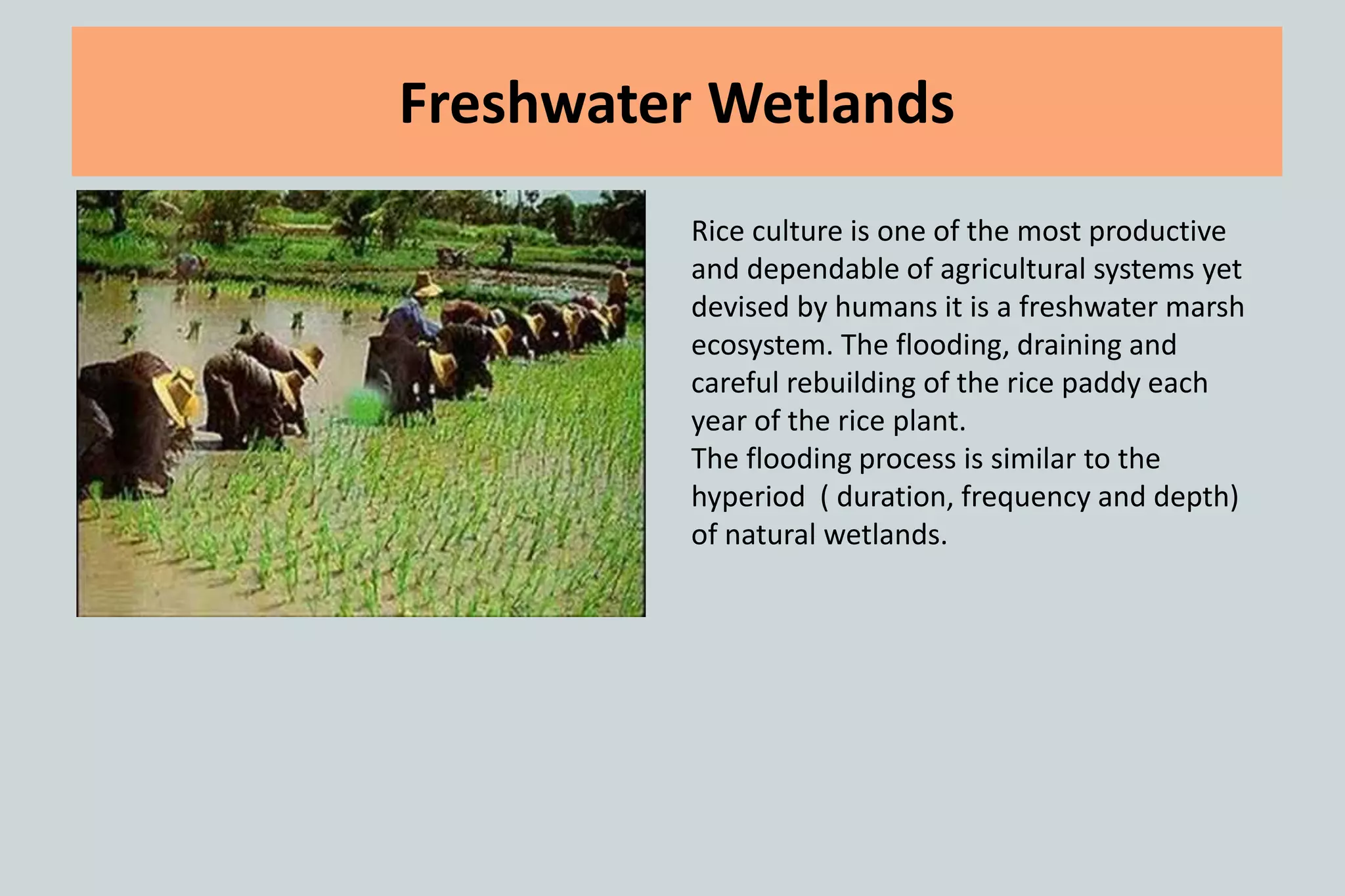 Freshwater Wetlands

Rice culture is one of the most productive and dependable of agricultural systems yet devised by humans it is a freshwater marsh ecosystem. The flooding, draining and careful rebuilding of the rice paddy each year of the rice plant.
The flooding process is similar to the hyperiod ( duration, frequency and depth) of natural wetlands.